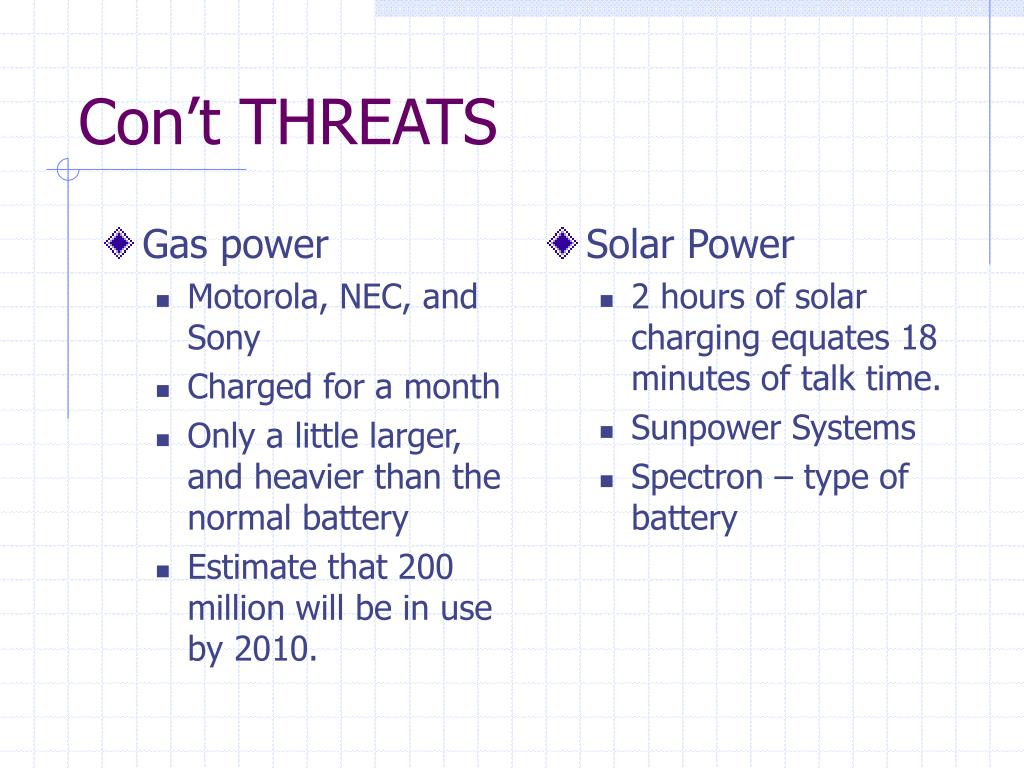 Con’t THREATS

Gas power
- Motorola, NEC, and Sony
- Charged for a month
- Only a little larger, and heavier than the normal battery
- Estimate that 200 million will be in use by 2010.

Solar Power
- 2 hours of solar charging equates 18 minutes of talk time.
- Sunpower Systems
- Spectron – type of battery